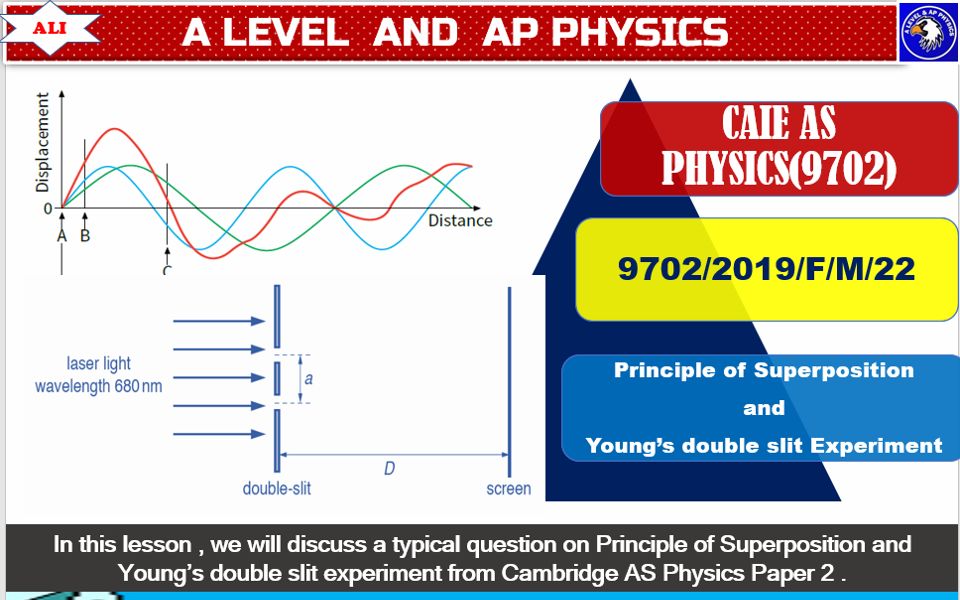 ALI

A LEVEL AND AP PHYSICS

A LEVEL & AP PHYSICS

Displacement

0

A B

C

Distance

laser light
wavelength 680 nm

a

D

double-slit

screen

CAIE AS PHYSICS(9702)

9702/2019/F/M/22

Principle of Superposition
and
Young's double slit Experiment

In this lesson , we will discuss a typical question on Principle of Superposition and Young's double slit experiment from Cambridge AS Physics Paper 2 .